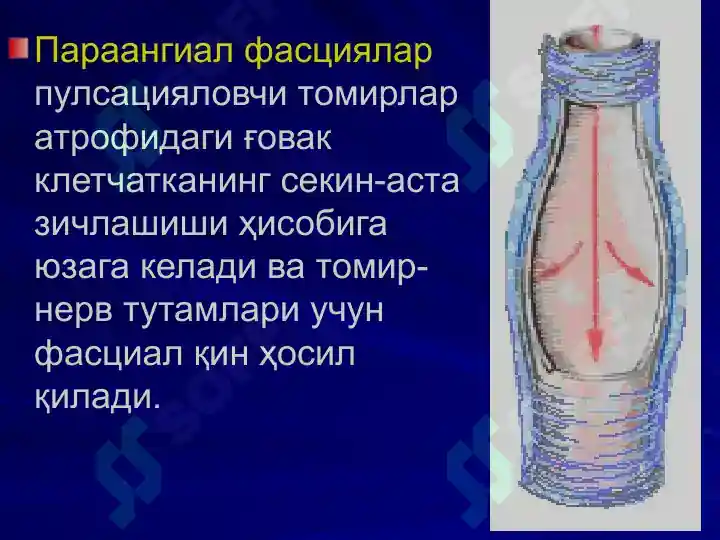 Параангиал фасциялар пулсацияловчи томирлар атрофидаги ғовак клетчатканинг секин-аста зичлашиши ҳисобига юзага келади ва томир-нерв тутамлари учун фасциал қин ҳосил қилади.